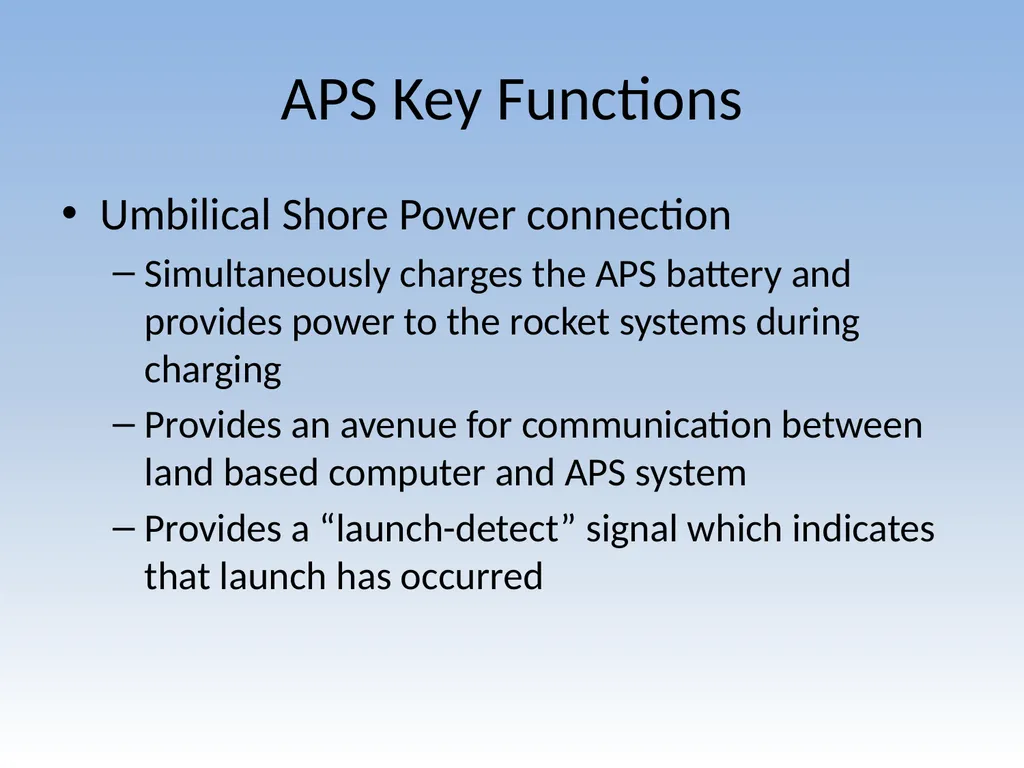 APS Key Functions

• Umbilical Shore Power connection

– Simultaneously charges the APS battery and provides power to the rocket systems during charging

– Provides an avenue for communication between land based computer and APS system

– Provides a “launch-detect” signal which indicates that launch has occurred